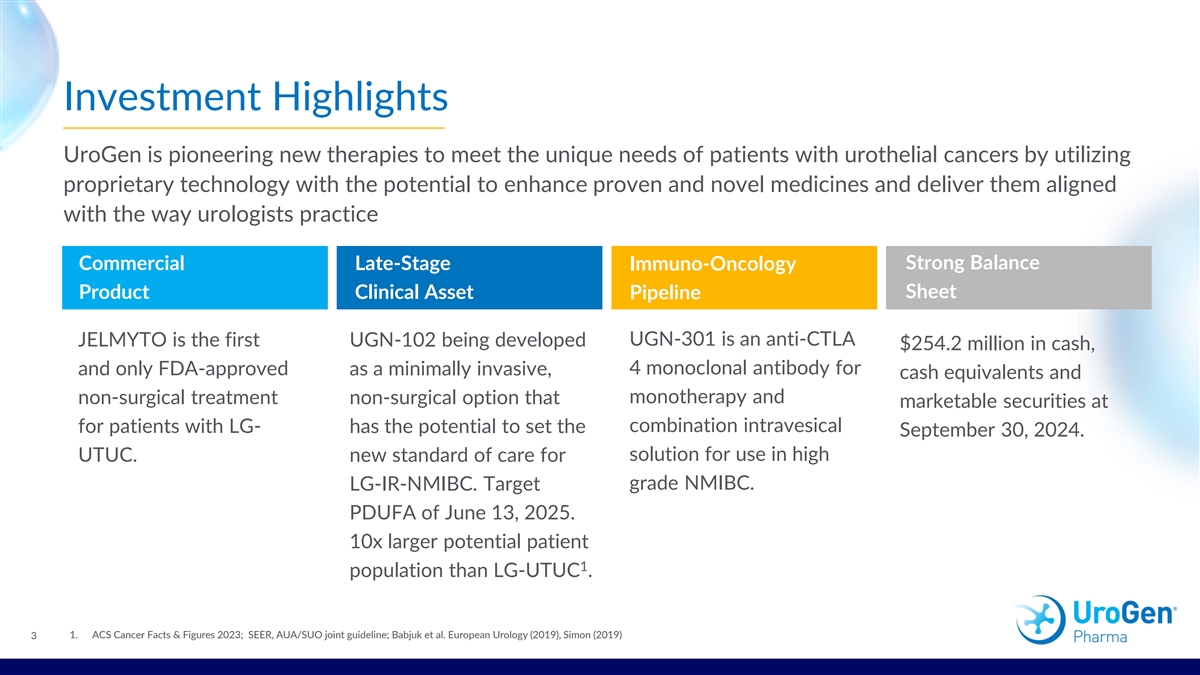 Investment Highlights

UroGen is pioneering new therapies to meet the unique needs of patients with urothelial cancers by utilizing proprietary technology with the potential to enhance proven and novel medicines and deliver them aligned with the way urologists practice

Commercial Product

JELMYTO is the first and only FDA-approved non-surgical treatment for patients with LG-UTUC.

Late-Stage Clinical Asset

UGN-102 being developed as a minimally invasive, non-surgical option that has the potential to set the new standard of care for LG-IR-NMIBC. Target PDUFA of June 13, 2025. 10x larger potential patient population than LG-UTUC$^1$.

Immuno-Oncology Pipeline

UGN-301 is an anti-CTLA 4 monoclonal antibody for monotherapy and combination intravesical solution for use in high grade NMIBC.

Strong Balance Sheet

$254.2 million in cash, cash equivalents and marketable securities at September 30, 2024.

3

1. ACS Cancer Facts & Figures 2023; SEER, AUA/SUO joint guideline; Babjuk et al. European Urology (2019), Simon (2019)

UroGen Pharma